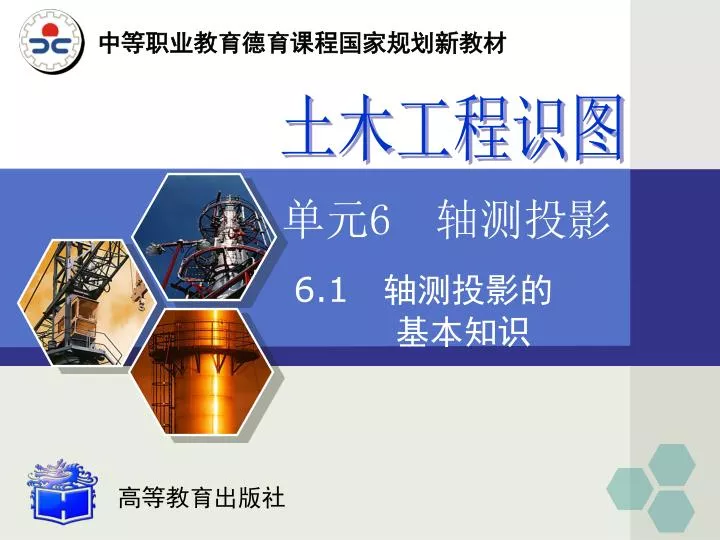 中等职业教育德育课程国家规划新教材

土木工程识图

单元6　轴测投影

6.1　轴测投影的基本知识

高等教育出版社